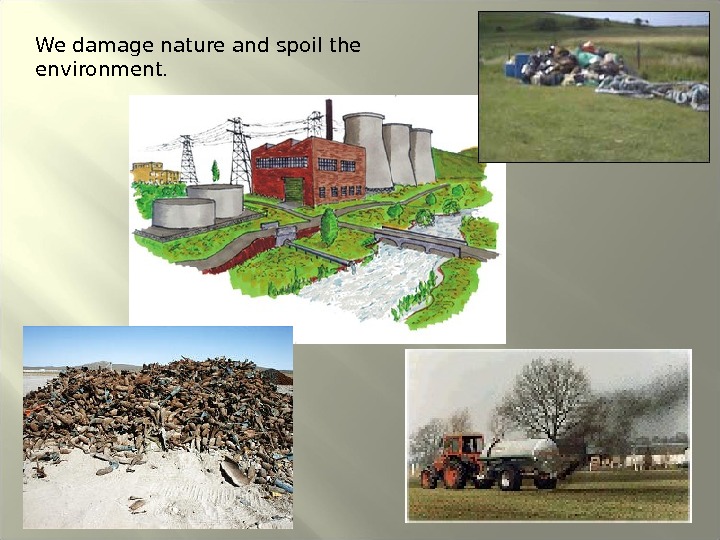 We damage nature and spoil the environment.